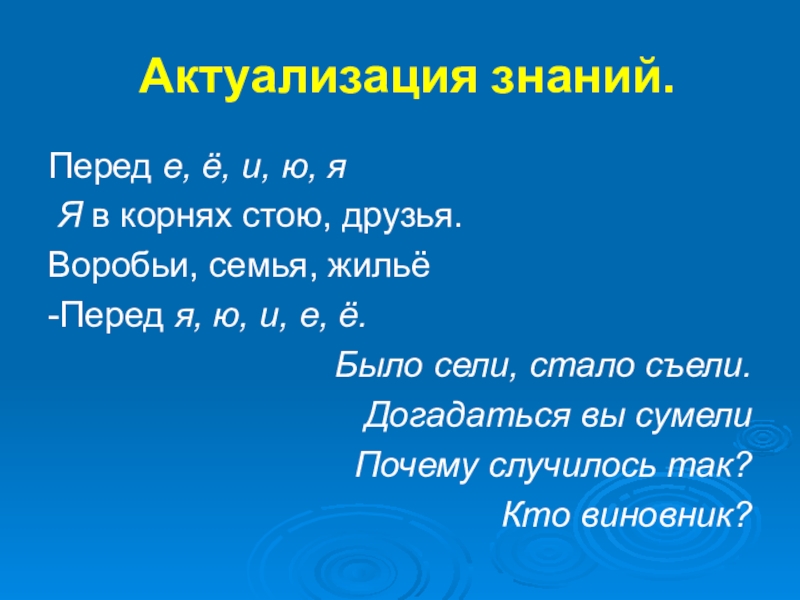 Актуализация знаний.

Перед е, ё, и, ю, я
Я в корнях стою, друзья.
Воробьи, семья, жильё
-Перед я, ю, и, е, ё.

Было сели, стало съели.
Догадаться вы сумели
Почему случилось так?
Кто виновник?